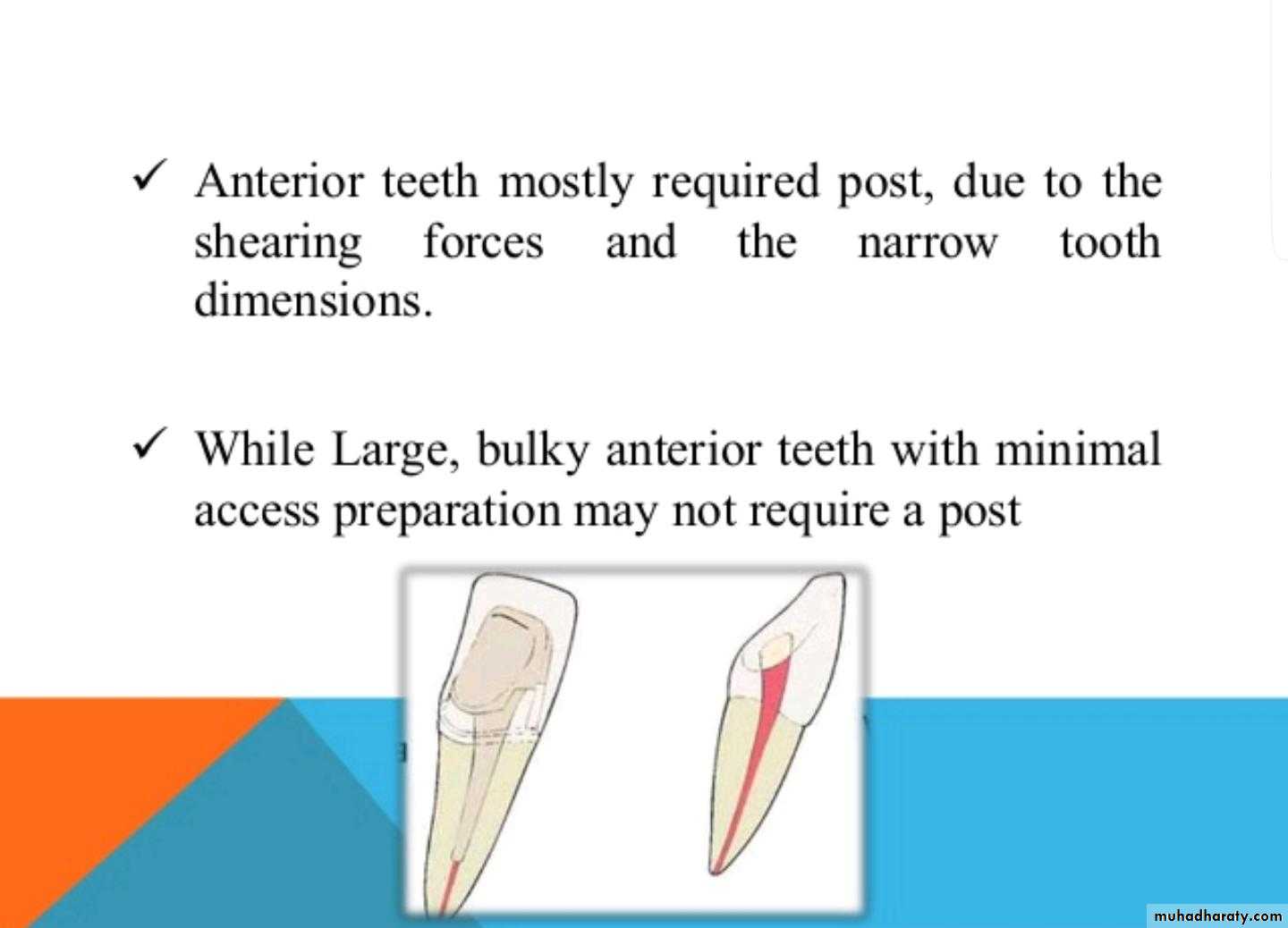 ✓ Anterior teeth mostly required post, due to the shearing forces and the narrow tooth dimensions.

✓ While Large, bulky anterior teeth with minimal access preparation may not require a post

muhadharaty.com